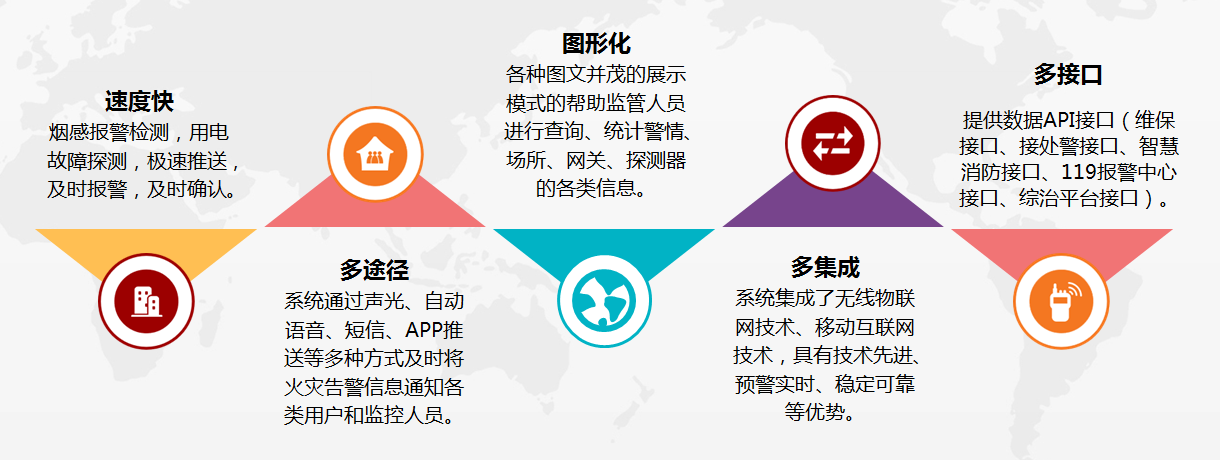 速度快
烟感报警检测，用电故障探测，极速推送，及时报警，及时确认。

多途径
系统通过声光、自动语音、短信、APP推送等多种方式及时将火灾告警信息通知各类用户和监控人员。

图形化
各种图文并茂的展示模式的帮助监管人员进行查询、统计警情、场所、网关、探测器的各类信息。

多集成
系统集成了无线物联网技术、移动互联网技术，具有技术先进、预警实时、稳定可靠等优势。

多接口
提供数据API接口（维保接口、接处警接口、智慧消防接口、119报警中心接口、综治平台接口）。